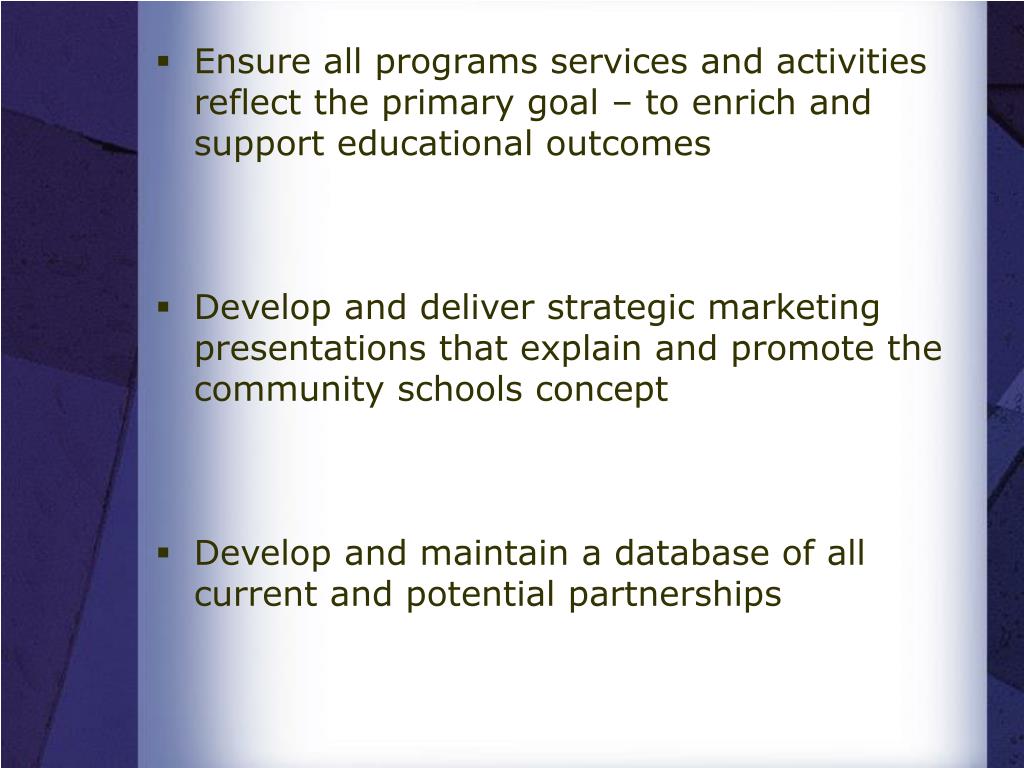 ▪ Ensure all programs services and activities reflect the primary goal – to enrich and support educational outcomes

▪ Develop and deliver strategic marketing presentations that explain and promote the community schools concept

▪ Develop and maintain a database of all current and potential partnerships